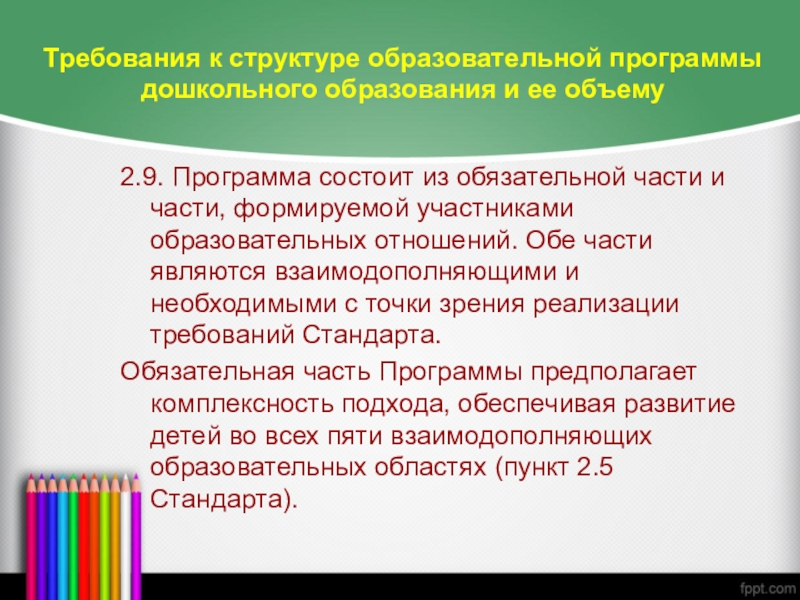 Требования к структуре образовательной программы дошкольного образования и ее объему

2.9. Программа состоит из обязательной части и части, формируемой участниками образовательных отношений. Обе части являются взаимодополняющими и необходимыми с точки зрения реализации требований Стандарта.

Обязательная часть Программы предполагает комплексность подхода, обеспечивая развитие детей во всех пяти взаимодополняющих образовательных областях (пункт 2.5 Стандарта).

fppt.com